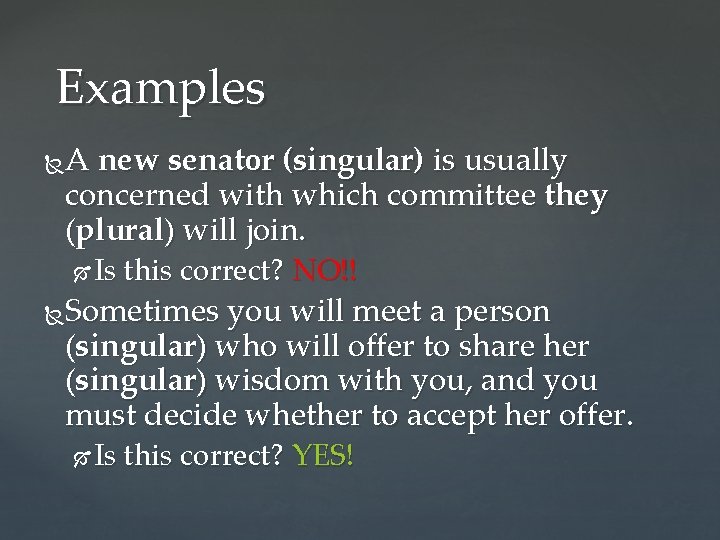 Examples

A new senator (singular) is usually concerned with which committee they (plural) will join.

Is this correct? NO!!

Sometimes you will meet a person (singular) who will offer to share her (singular) wisdom with you, and you must decide whether to accept her offer.

Is this correct? YES!